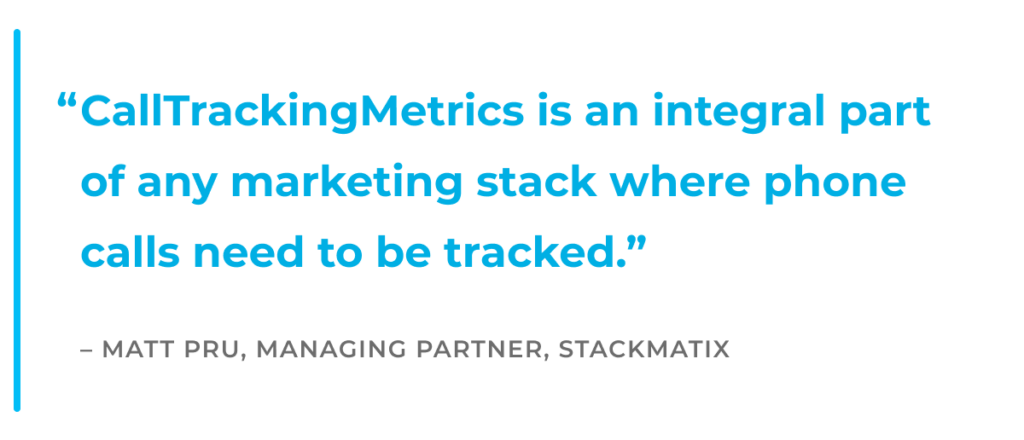 “CallTrackingMetrics is an integral part of any marketing stack where phone calls need to be tracked.”

– MATT PRU, MANAGING PARTNER, STACKMATIX